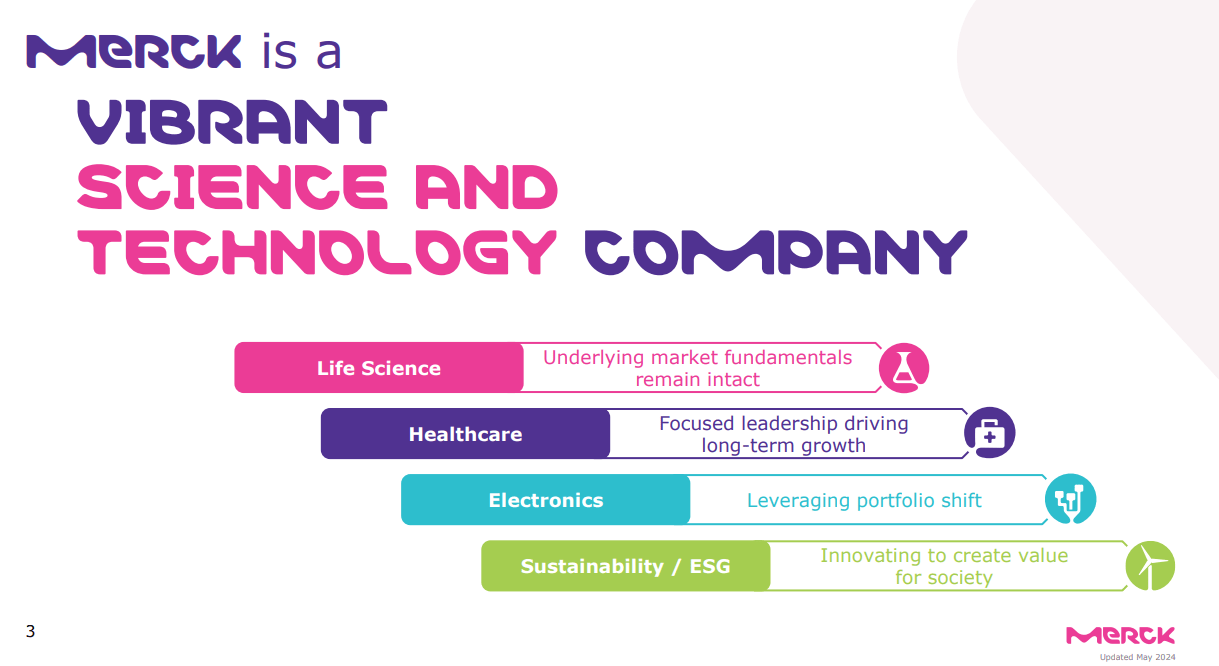 MERCK is a VIBRANT SCIENCE AND TECHNOLOGY COMPANY

Life Science Underlying market fundamentals remain intact

Healthcare Focused leadership driving long-term growth

Electronics Leveraging portfolio shift

Sustainability / ESG Innovating to create value for society

3

MERCK
Updated May 2024